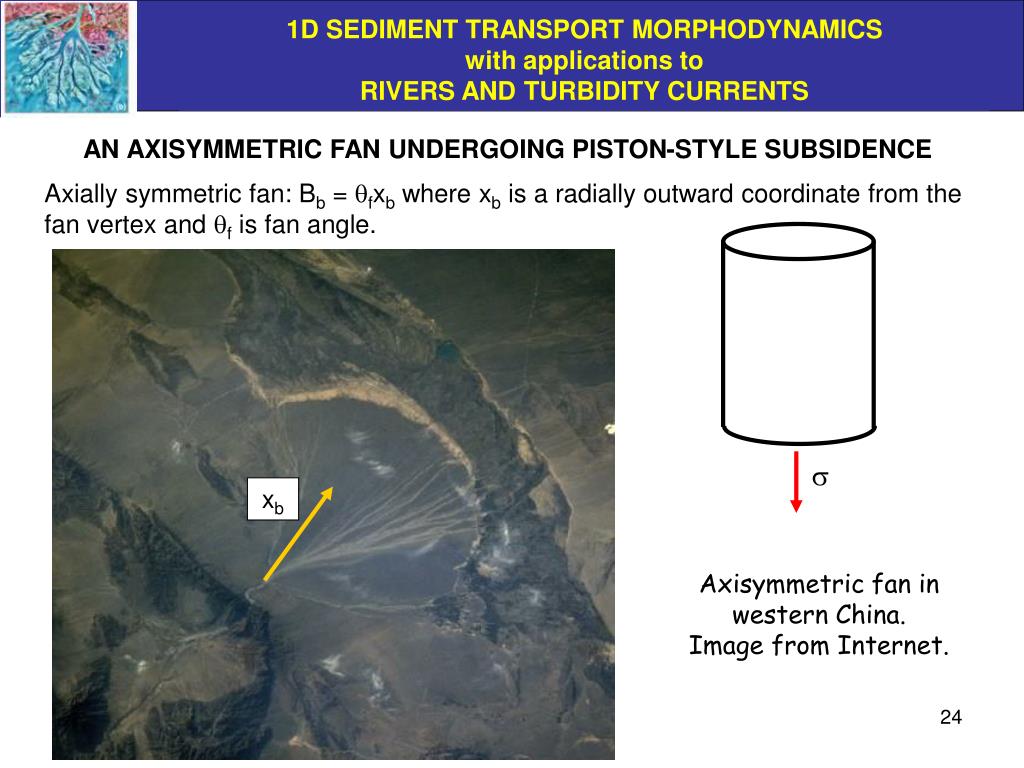 1D SEDIMENT TRANSPORT MORPHODYNAMICS
with applications to
RIVERS AND TURBIDITY CURRENTS

AN AXISYMMETRIC FAN UNDERGOING PISTON-STYLE SUBSIDENCE

Axially symmetric fan: $B_b = \theta_f x_b$ where $x_b$ is a radially outward coordinate from the fan vertex and $\theta_f$ is fan angle.

$x_b$

$\sigma$

Axisymmetric fan in western China.
Image from Internet.

24